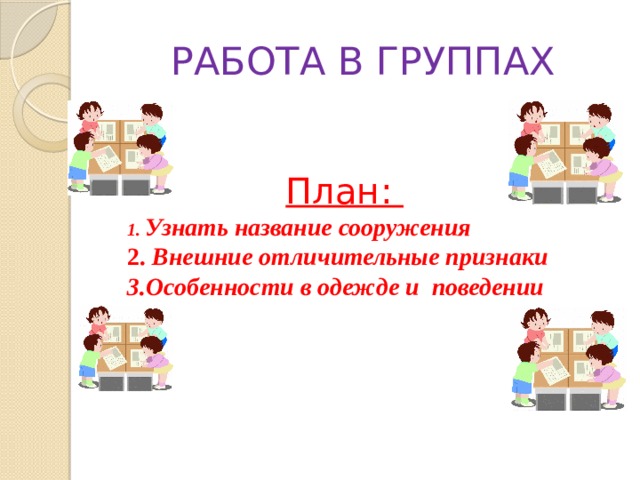 РАБОТА В ГРУППАХ

План:

1. Узнать название сооружения
2. Внешние отличительные признаки
3.Особенности в одежде и поведении